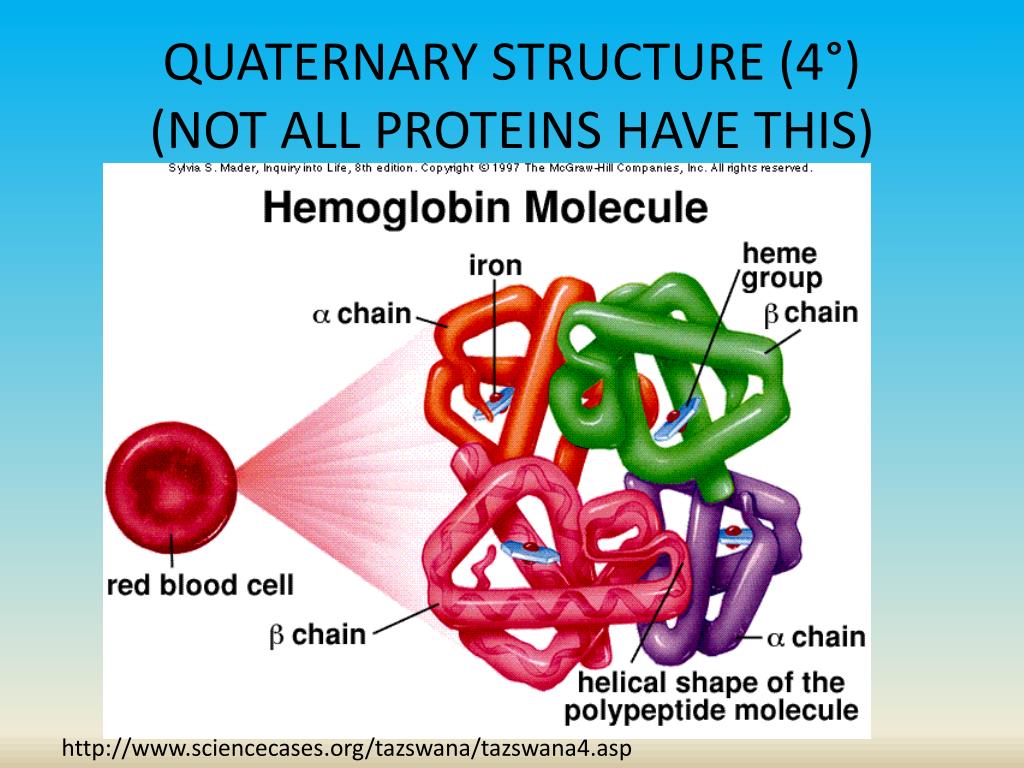 QUATERNARY STRUCTURE (4°)
(NOT ALL PROTEINS HAVE THIS)

Sylvia S. Mader, Inquiry into Life, 8th edition. Copyright © 1997 The McGraw-Hill Companies, Inc. All rights reserved.

Hemoglobin Molecule

iron

heme group

$\alpha$ chain

$\beta$ chain

red blood cell

$\beta$ chain

$\alpha$ chain

helical shape of the polypeptide molecule

http://www.sciencecases.org/tazswana/tazswana4.asp